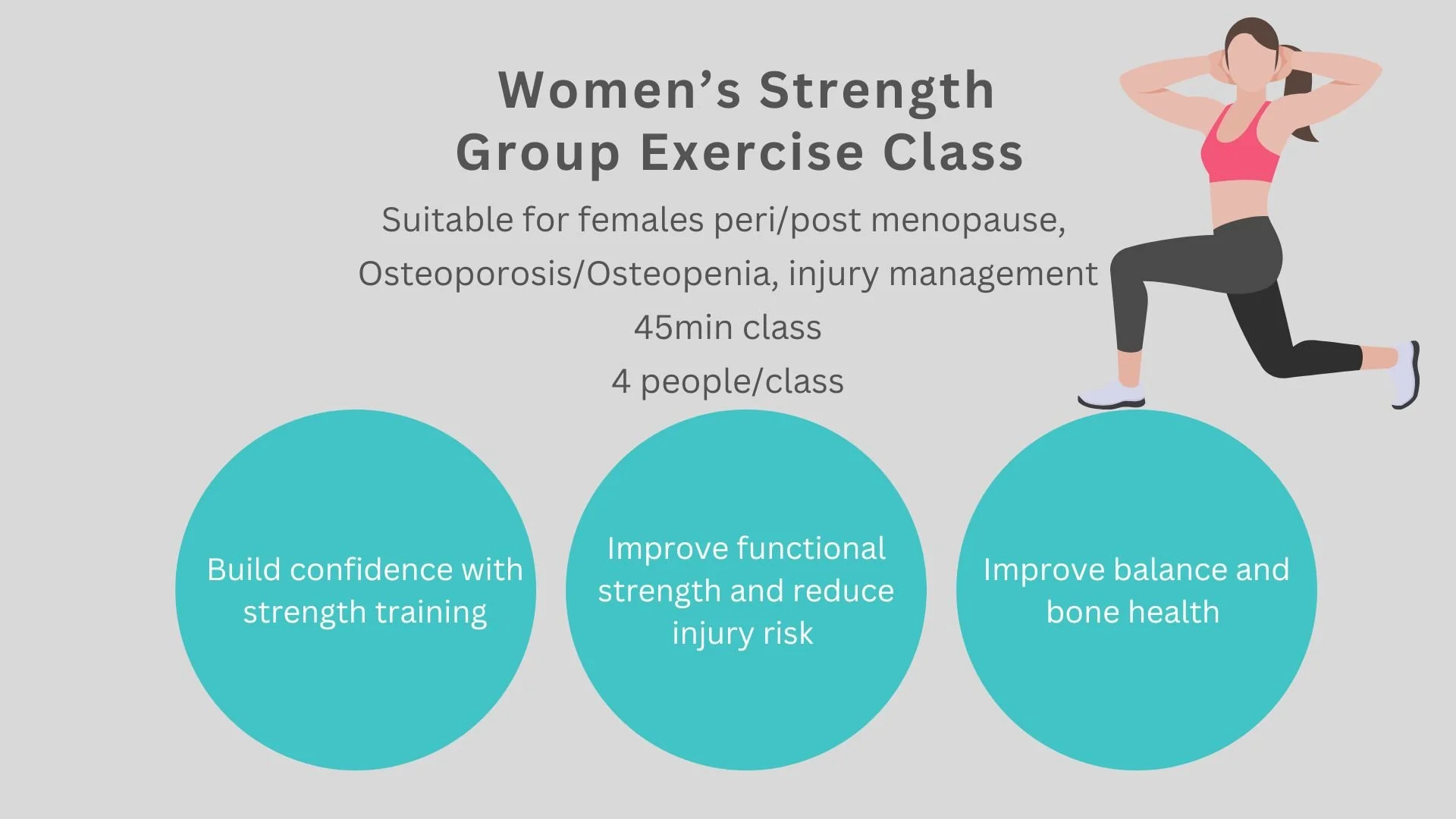 Women’s Strength
Group Exercise Class

Suitable for females peri/post menopause,

Osteoporosis/Osteopenia, injury management

45min class

4 people/class

Build confidence with strength training

Improve functional strength and reduce injury risk

Improve balance and bone health